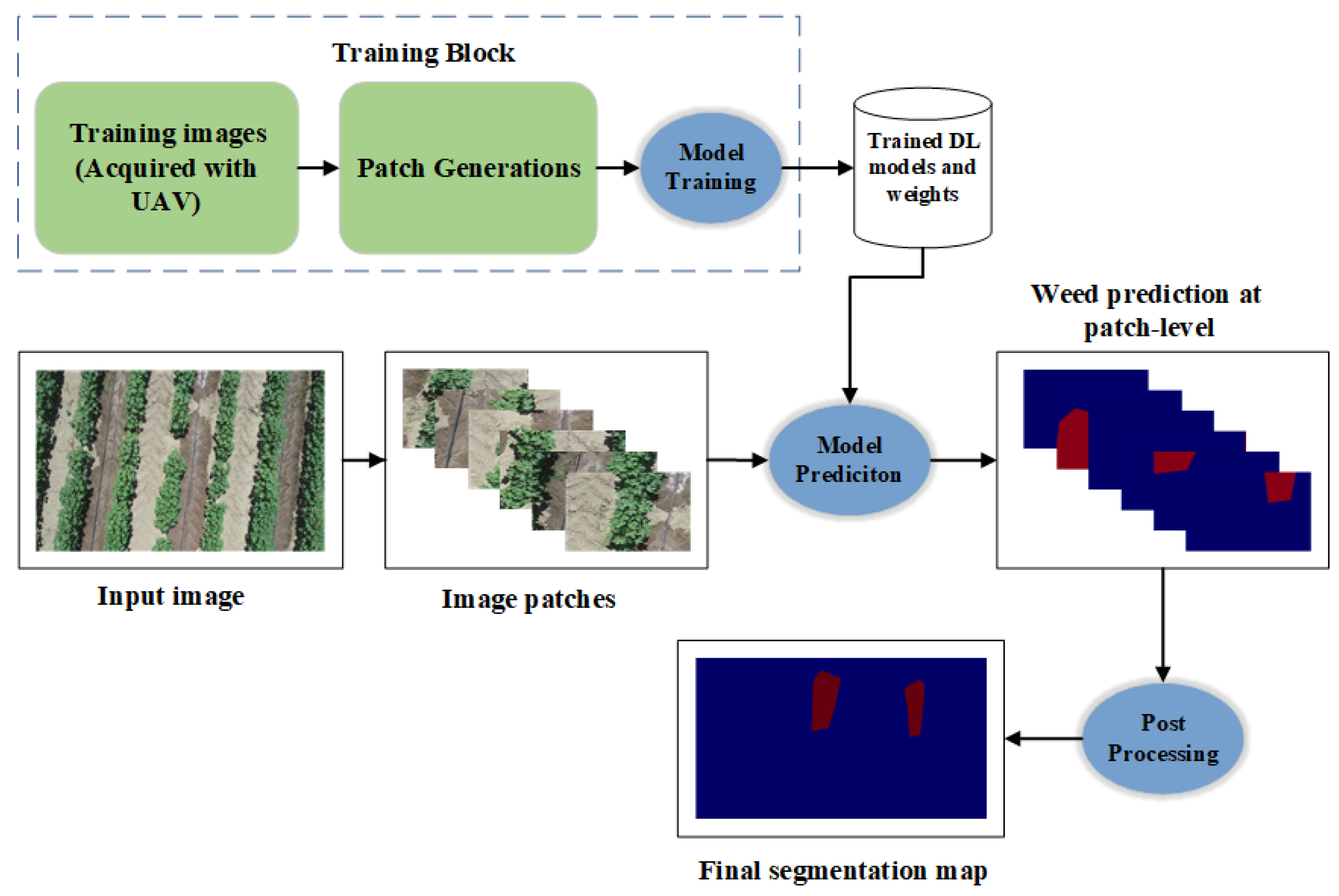 Training Block

Training images (Acquired with UAV)

Patch Generations

Model Training

Trained DL models and weights

Weed prediction at patch-level

Input image

Image patches

Model Prediciton

Post Processing

Final segmentation map